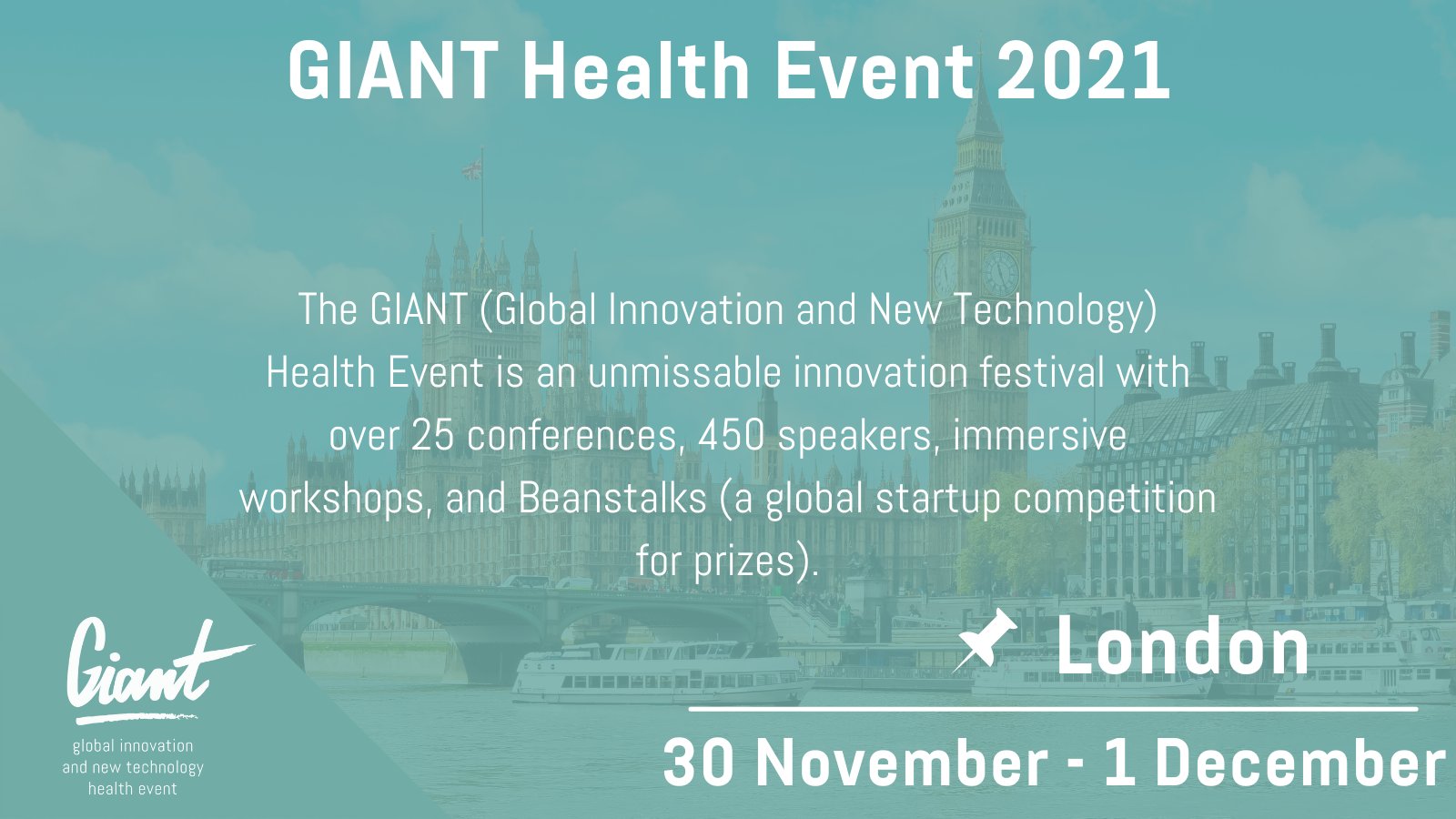 GIANT Health Event 2021

The GIANT (Global Innovation and New Technology) Health Event is an unmissable innovation festival with over 25 conferences, 450 speakers, immersive workshops, and Beanstalks (a global startup competition for prizes).

Giant
global innovation and new technology health event

London

30 November - 1 December